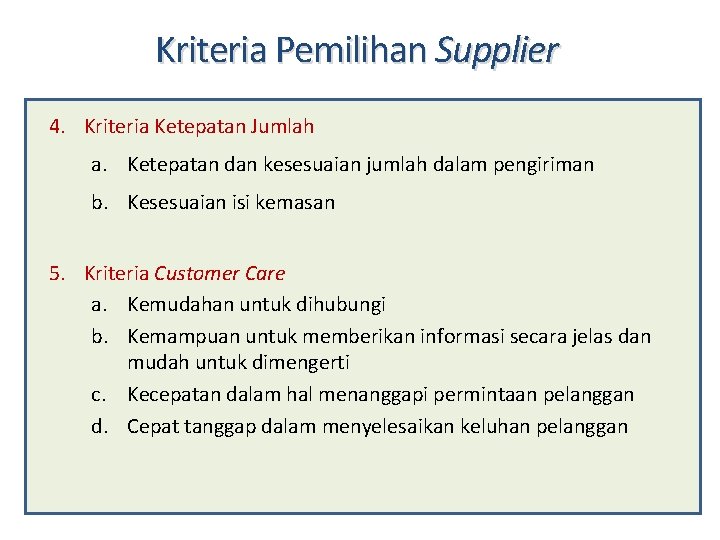 Kriteria Pemilihan Supplier

4. Kriteria Ketepatan Jumlah

a. Ketepatan dan kesesuaian jumlah dalam pengiriman

b. Kesesuaian isi kemasan

5. Kriteria Customer Care

a. Kemudahan untuk dihubungi

b. Kemampuan untuk memberikan informasi secara jelas dan mudah untuk dimengerti

c. Kecepatan dalam hal menanggapi permintaan pelanggan

d. Cepat tanggap dalam menyelesaikan keluhan pelanggan